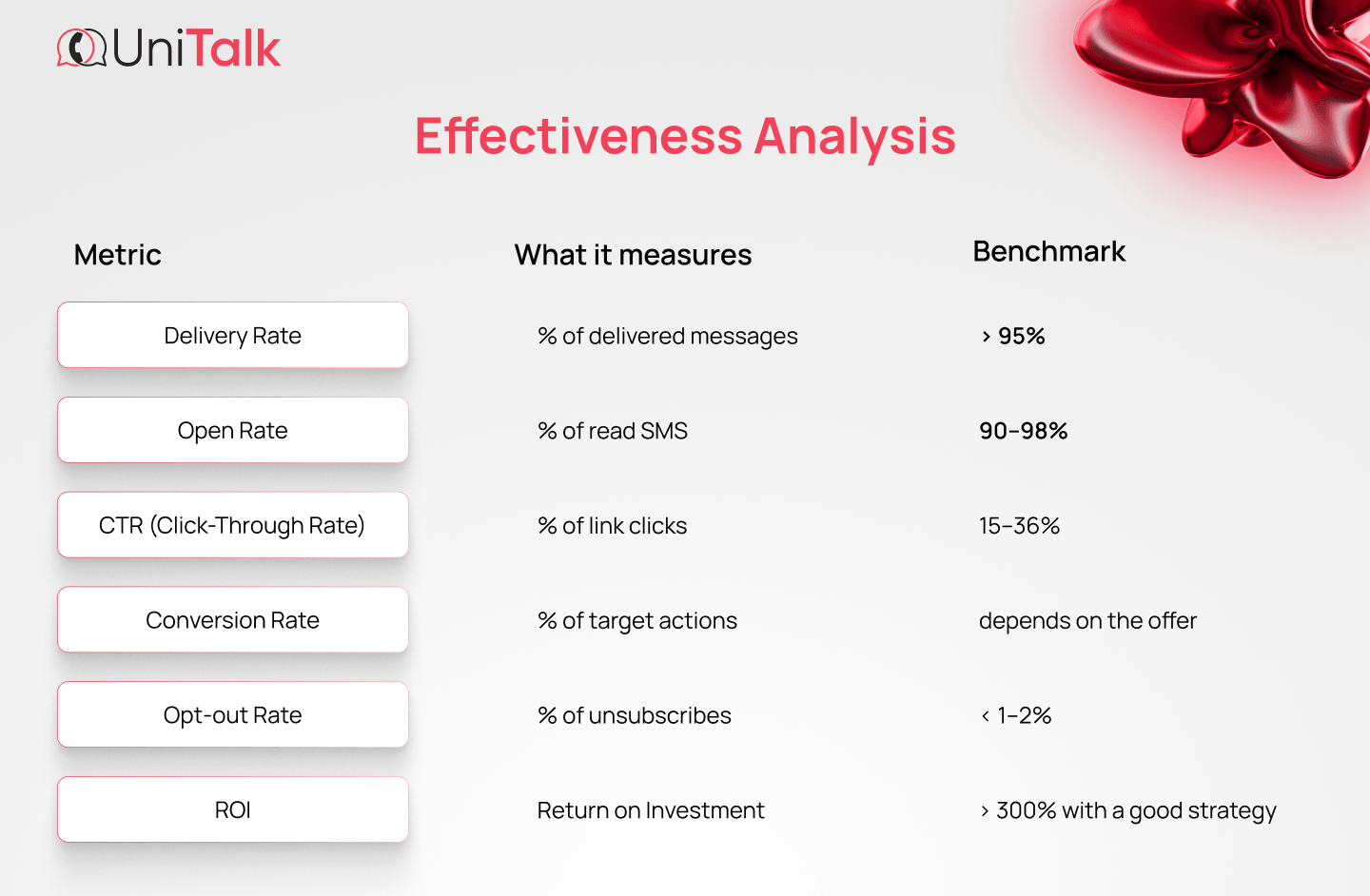 UniTalk

Effectiveness Analysis

| Metric | What it measures | Benchmark |
|---|---|---|
| Delivery Rate | % of delivered messages | > 95% |
| Open Rate | % of read SMS | 90–98% |
| CTR (Click-Through Rate) | % of link clicks | 15–36% |
| Conversion Rate | % of target actions | depends on the offer |
| Opt-out Rate | % of unsubscribes | < 1–2% |
| ROI | Return on Investment | > 300% with a good strategy |